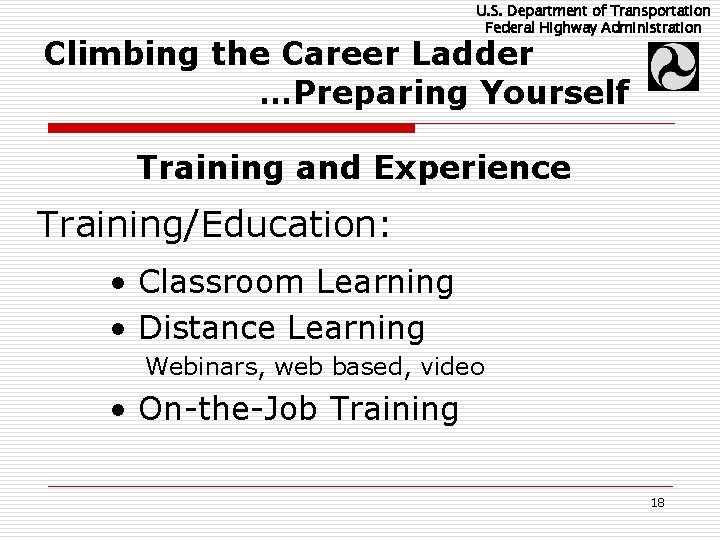 U.S. Department of Transportation
Federal Highway Administration

Climbing the Career Ladder
…Preparing Yourself

Training and Experience

Training/Education:

• Classroom Learning
• Distance Learning
Webinars, web based, video
• On-the-Job Training

18